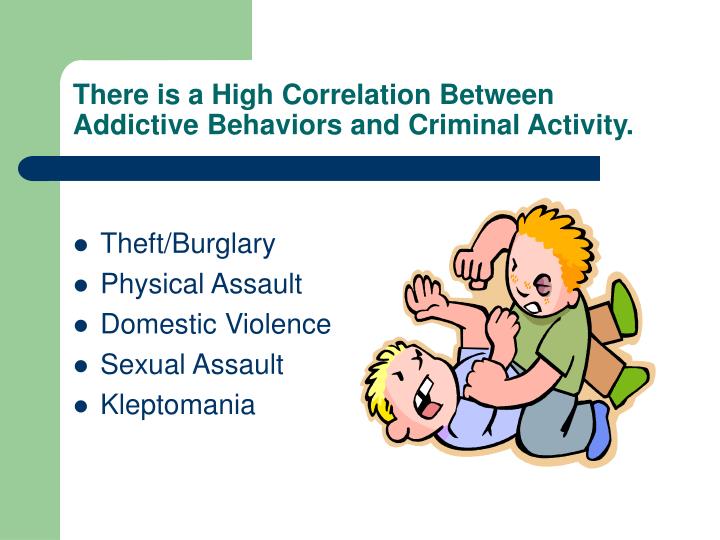 There is a High Correlation Between Addictive Behaviors and Criminal Activity.

- Theft/Burglary
- Physical Assault
- Domestic Violence
- Sexual Assault
- Kleptomania